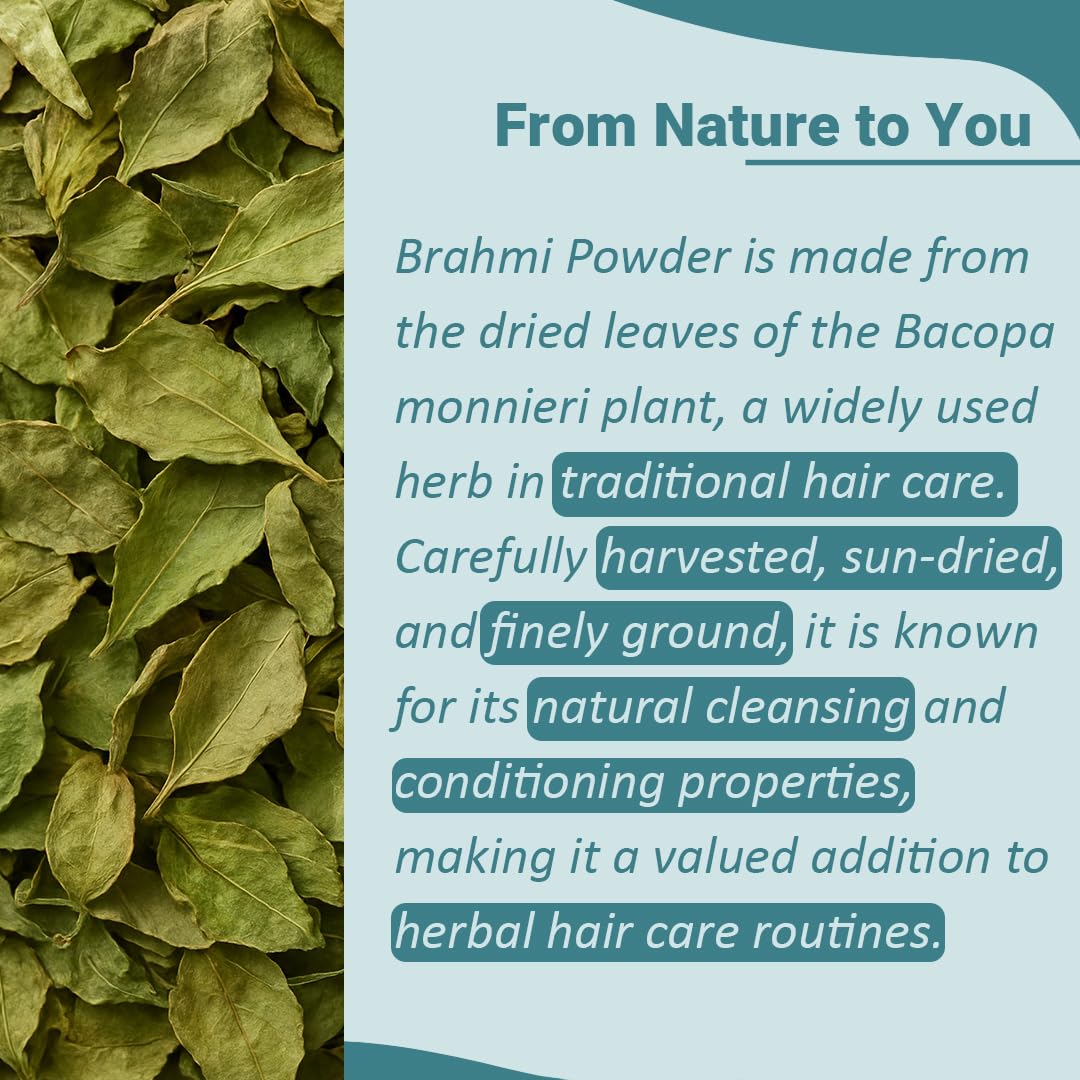 From Nature to You

Brahmi Powder is made from the dried leaves of the Bacopa monnieri plant, a widely used herb in traditional hair care. Carefully harvested, sun-dried, and finely ground, it is known for its natural cleansing and conditioning properties, making it a valued addition to herbal hair care routines.